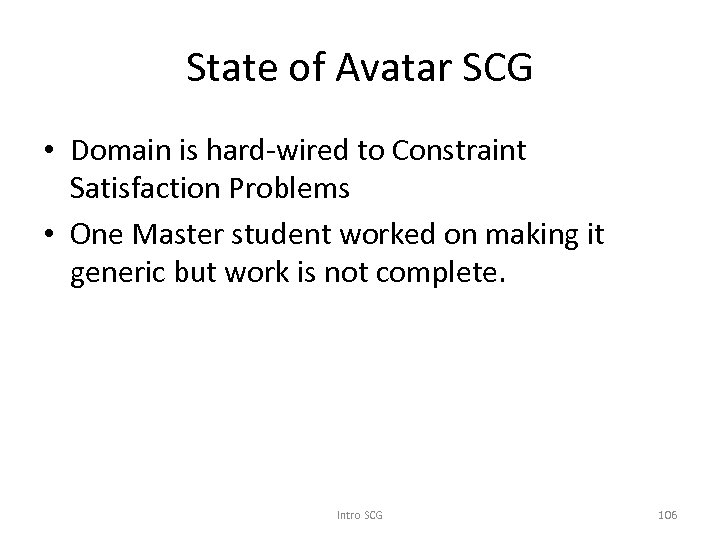 State of Avatar SCG

• Domain is hard-wired to Constraint Satisfaction Problems
• One Master student worked on making it generic but work is not complete.

Intro SCG

106